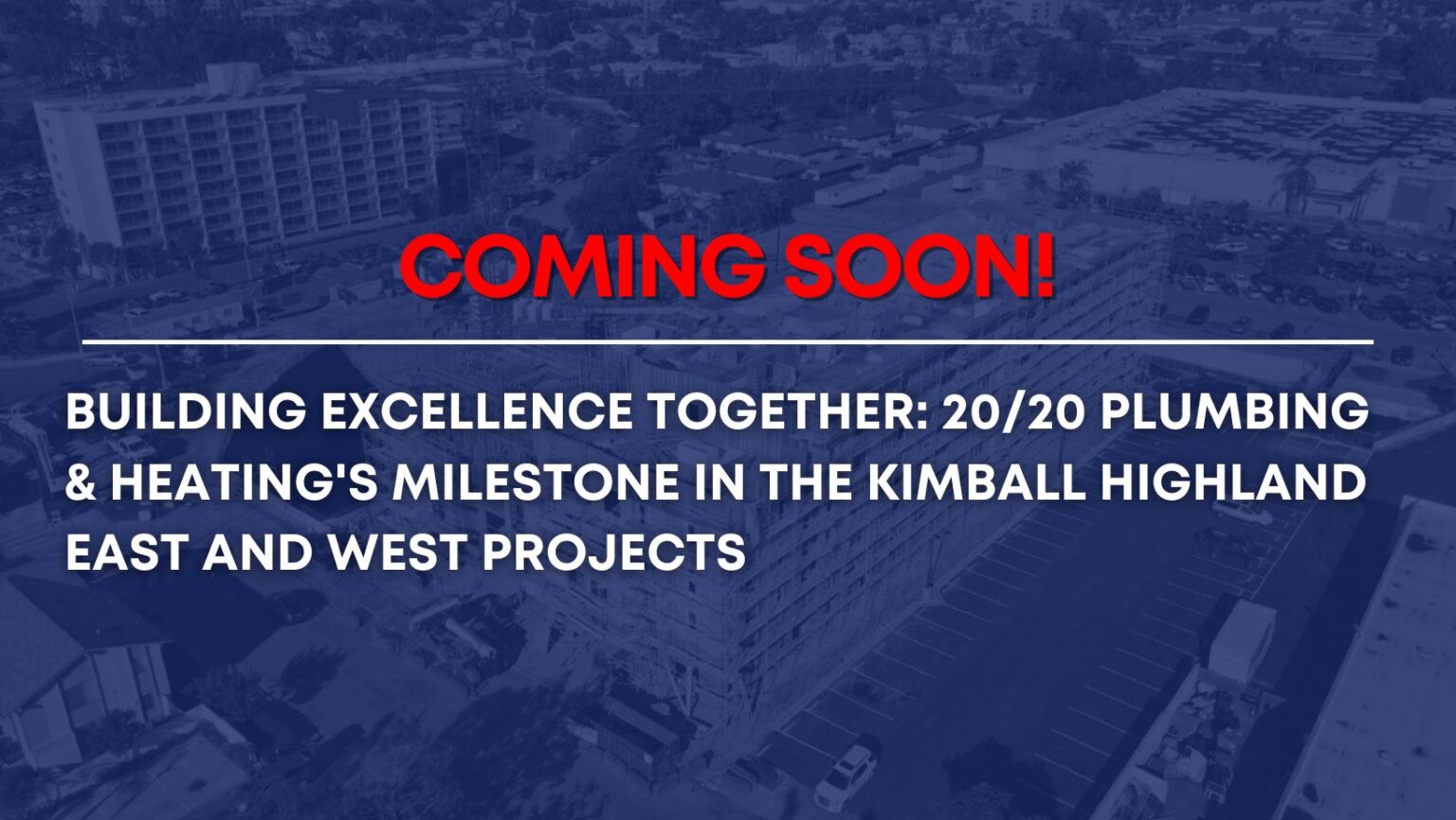 COMING SOON!

BUILDING EXCELLENCE TOGETHER: 20/20 PLUMBING & HEATING'S MILESTONE IN THE KIMBALL HIGHLAND EAST AND WEST PROJECTS